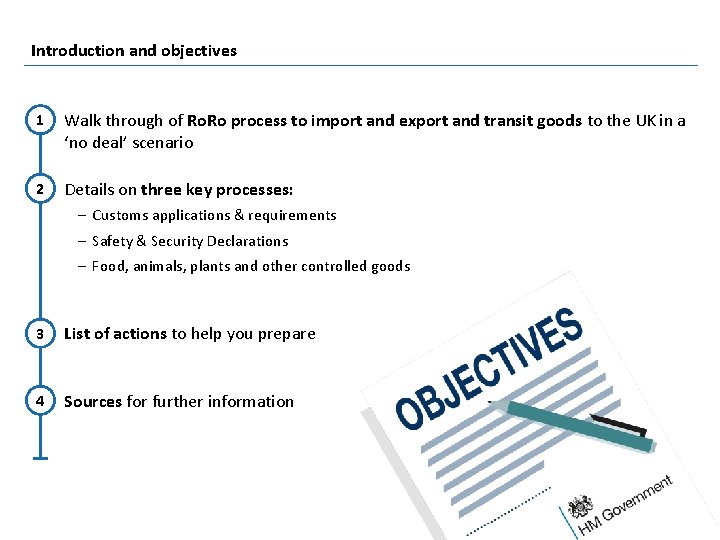 Introduction and objectives

1 Walk through of RoRo process to import and export and transit goods to the UK in a 'no deal' scenario

2 Details on three key processes:

– Customs applications & requirements

– Safety & Security Declarations

– Food, animals, plants and other controlled goods

3 List of actions to help you prepare

4 Sources for further information

OBJECTIVES

HM Government